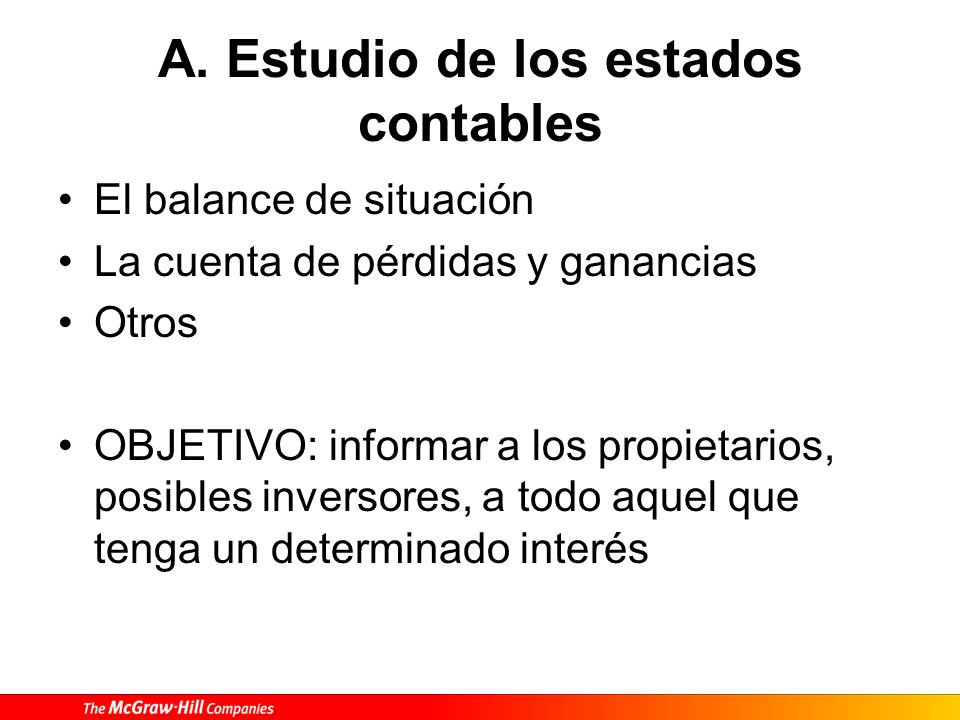 A. Estudio de los estados contables

• El balance de situación
• La cuenta de pérdidas y ganancias
• Otros

• OBJETIVO: informar a los propietarios, posibles inversores, a todo aquel que tenga un determinado interés

The McGraw·Hill Companies